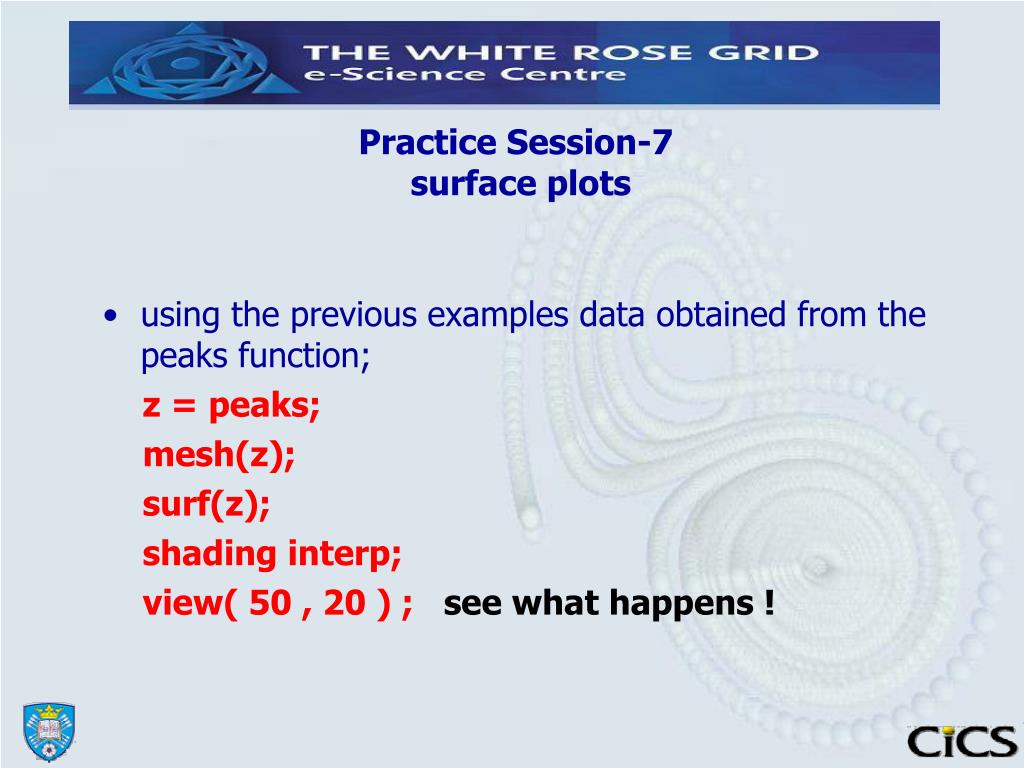 THE WHITE ROSE GRID
e-Science Centre

Practice Session-7
surface plots

• using the previous examples data obtained from the peaks function;
z = peaks;
mesh(z);
surf(z);
shading interp;
view( 50 , 20 ) ; see what happens !

CiCS